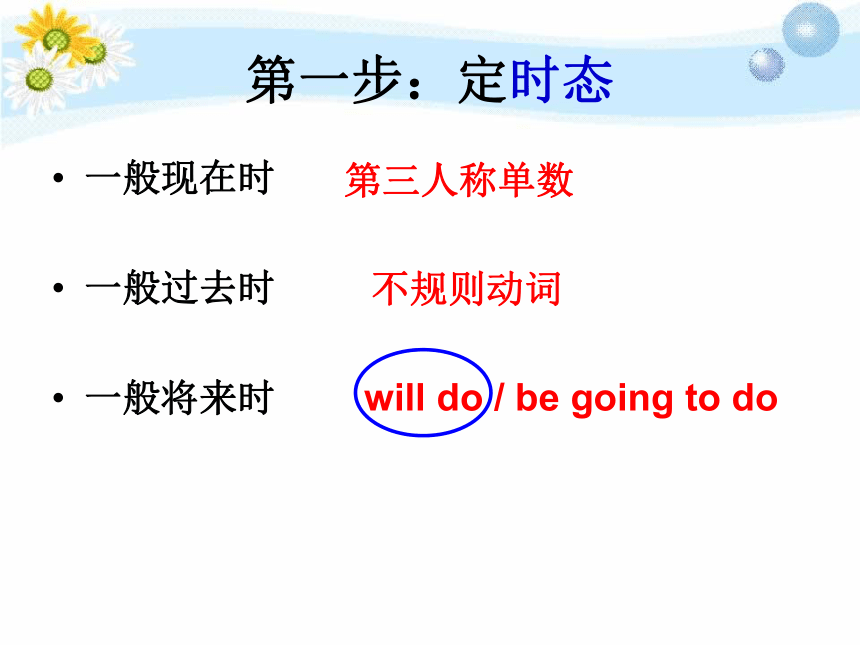 第一步：定时态

• 一般现在时　第三人称单数

• 一般过去时　不规则动词

• 一般将来时　will do / be going to do